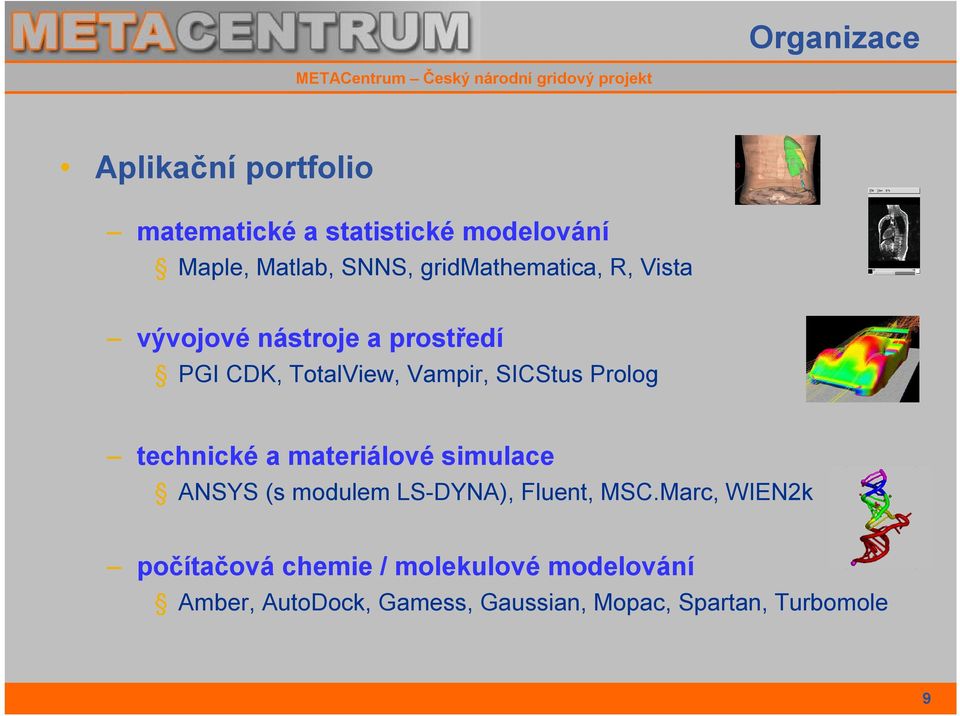 METACENTRUM

Organizace

METACentrum – Český národní gridový projekt

• Aplikační portfolio

– matematické a statistické modelování

§ Maple, Matlab, SNNS, gridMathematica, R, Vista

– vývojové nástroje a prostředí

§ PGI CDK, TotalView, Vampir, SICStus Prolog

– technické a materiálové simulace

§ ANSYS (s modulem LS-DYNA), Fluent, MSC.Marc, WIEN2k

– počítačová chemie / molekulové modelování

§ Amber, AutoDock, Gamess, Gaussian, Mopac, Spartan, Turbomole

9